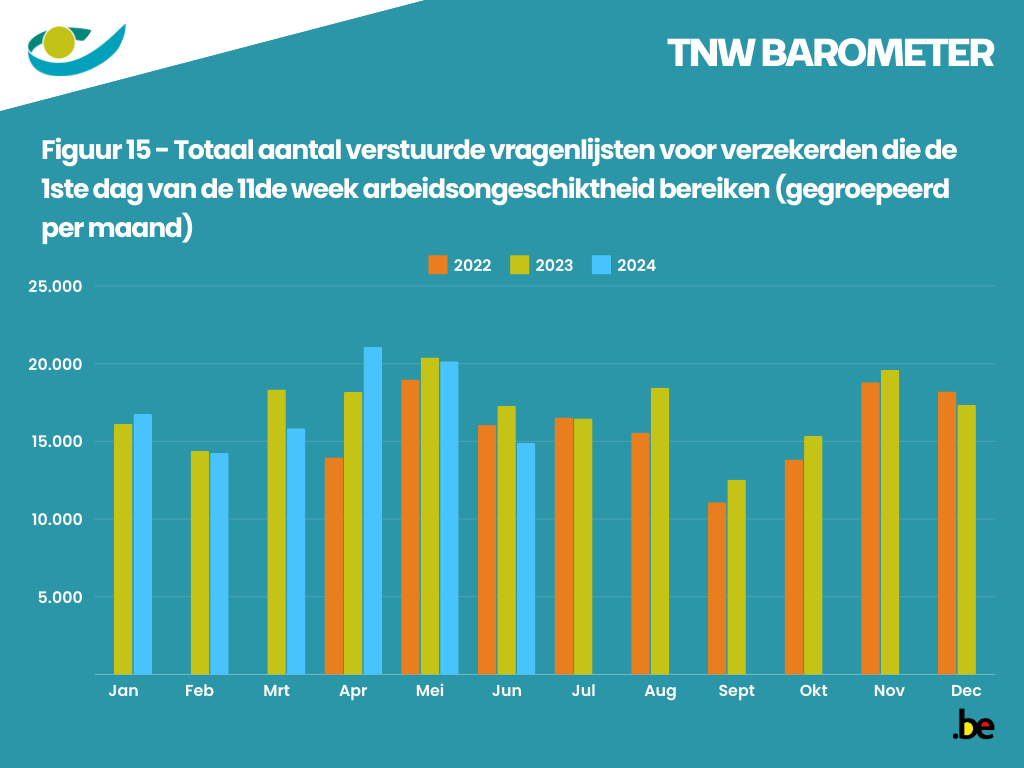 TNW BAROMETER

Figuur 15 - Totaal aantal verstuurde vragenlijsten voor verzekerden die de 1ste dag van de 11de week arbeidsongeschiktheid bereiken (gegroepeerd per maand)

2022 2023 2024

25.000
20.000
15.000
10.000
5.000

Jan Feb Mrt Apr Mei Jun Jul Aug Sept Okt Nov Dec

.be